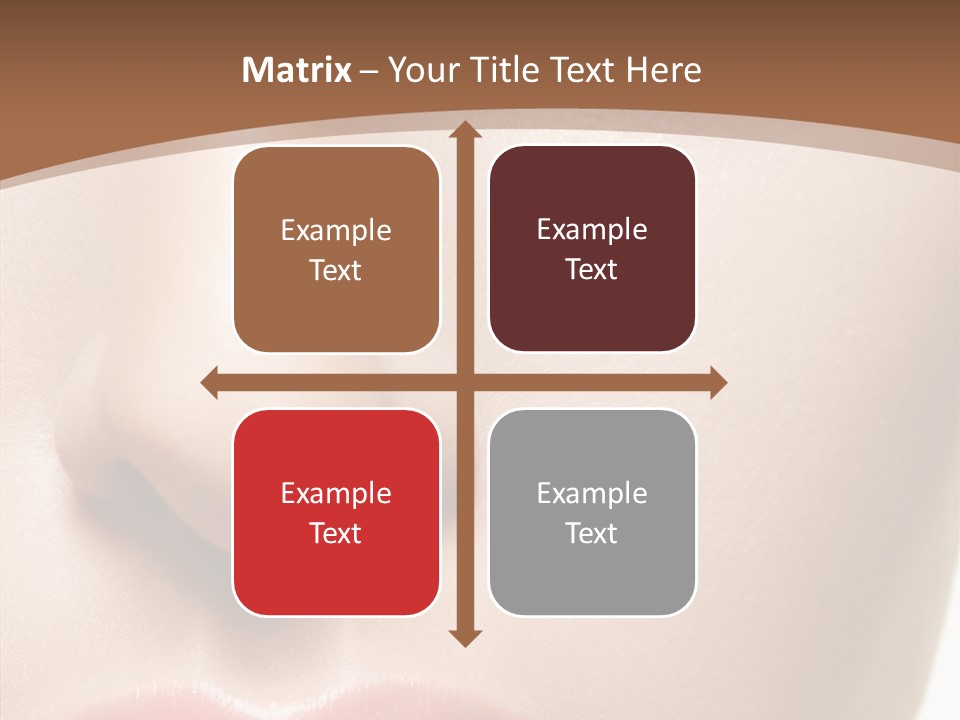 Matrix – Your Title Text Here

Example Text

Example Text

Example Text

Example Text